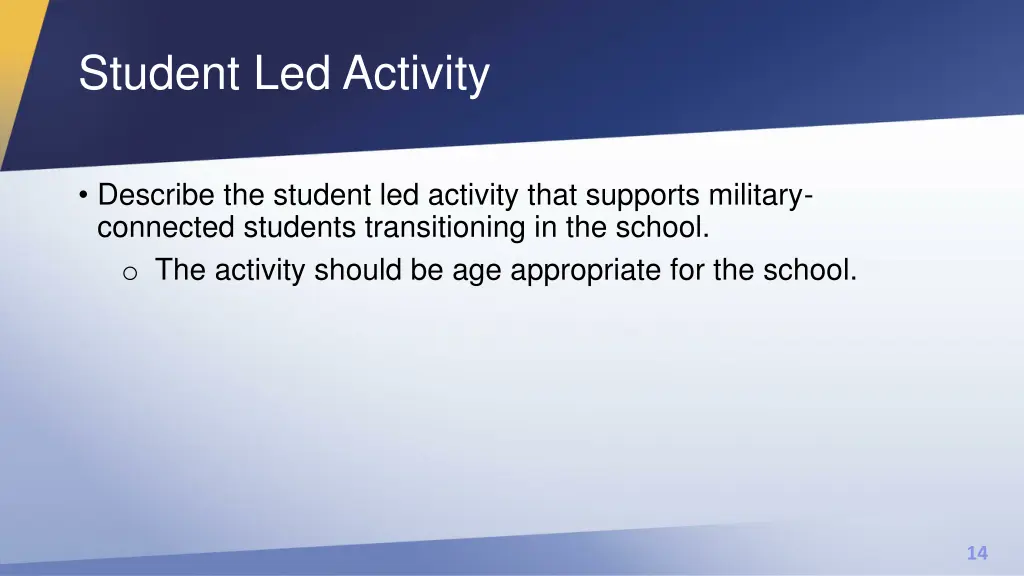 Student Led Activity

• Describe the student led activity that supports military-connected students transitioning in the school.
  o The activity should be age appropriate for the school.

14